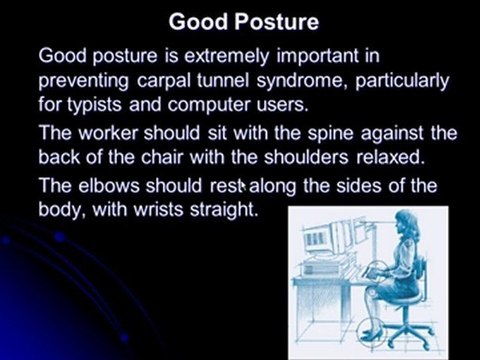 Good Posture

Good posture is extremely important in preventing carpal tunnel syndrome, particularly for typists and computer users.

The worker should sit with the spine against the back of the chair with the shoulders relaxed.

The elbows should rest along the sides of the body, with wrists straight.